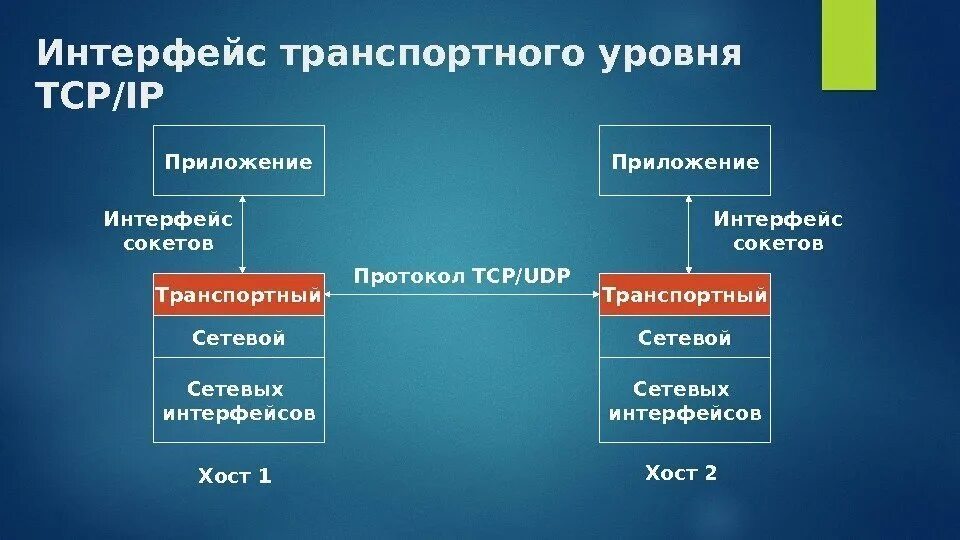 Интерфейс транспортного уровня TCP/IP

Приложение

Интерфейс сокетов

Транспортный

Сетевой

Сетевых интерфейсов

Хост 1

Протокол TCP/UDP

Приложение

Интерфейс сокетов

Транспортный

Сетевой

Сетевых интерфейсов

Хост 2